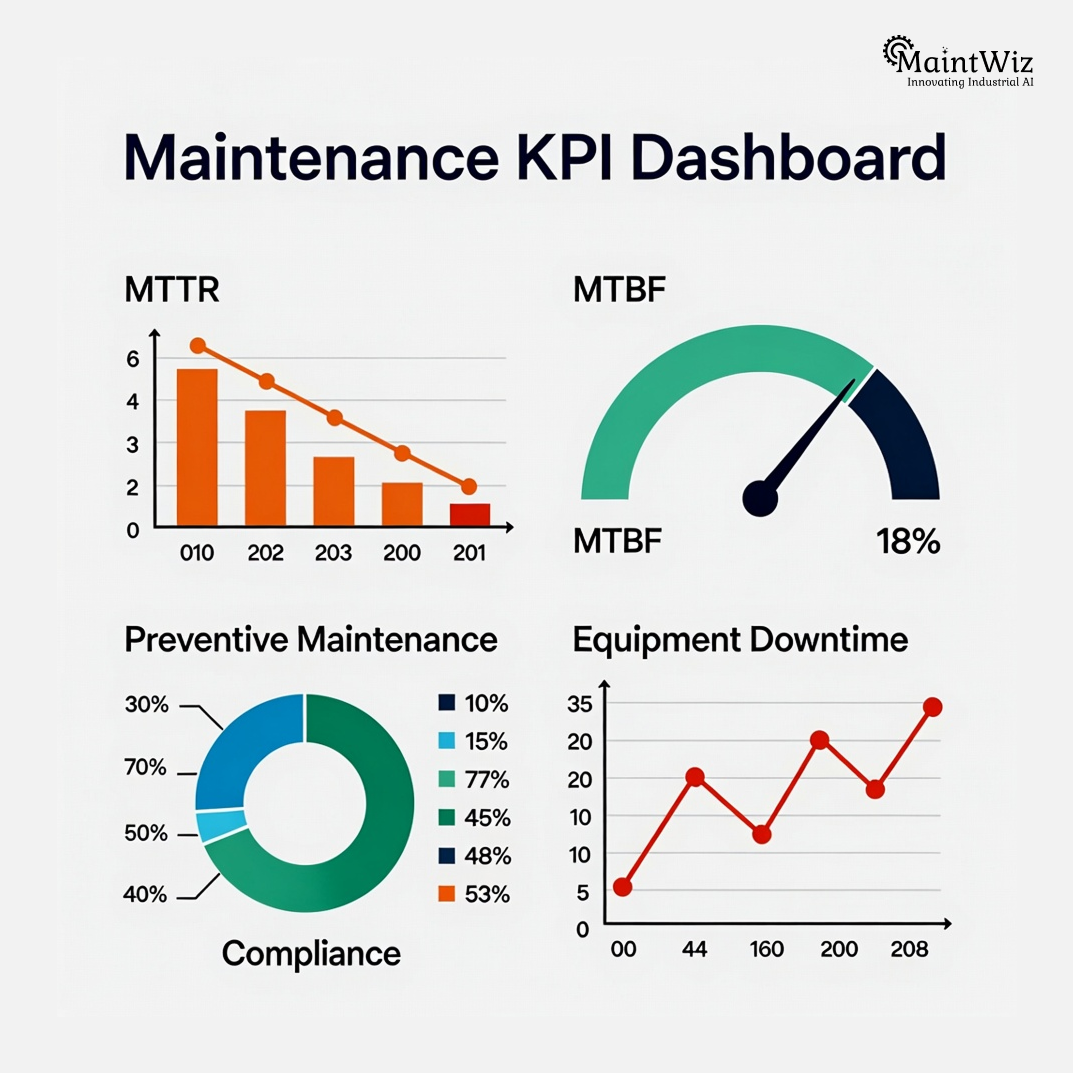 MaintWiz
Innovating Industrial AI

Maintenance KPI Dashboard

MTTR

6
4
3
2
0
010 202 203 200 201

MTBF

MTBF 18%

Preventive Maintenance

30%
70%
50%
40%

10%
15%
77%
45%
48%
53%

Compliance

Equipment Downtime

35
20
20
10
10
5
0
00 44 160 200 208